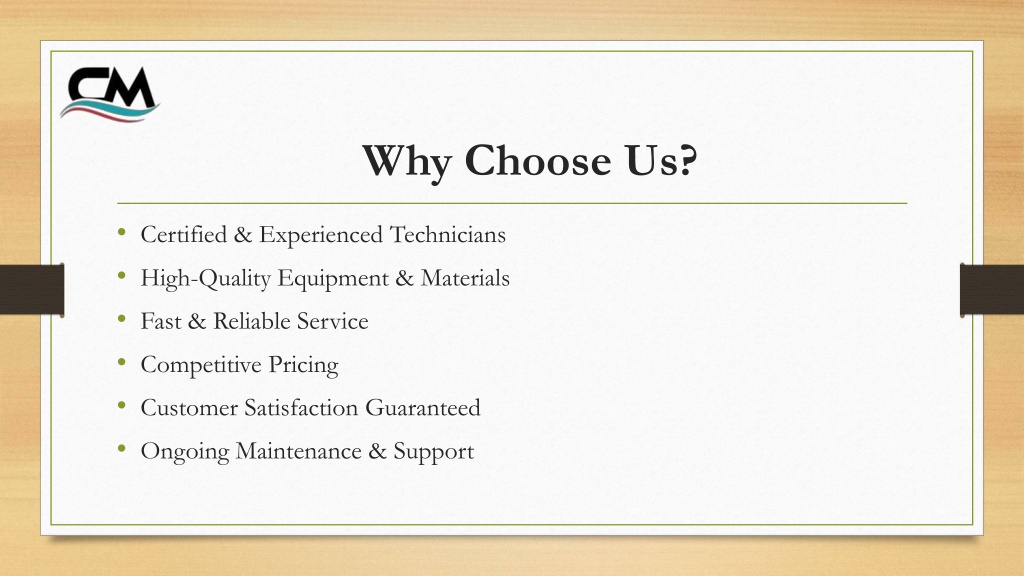 CM

Why Choose Us?

• Certified & Experienced Technicians
• High-Quality Equipment & Materials
• Fast & Reliable Service
• Competitive Pricing
• Customer Satisfaction Guaranteed
• Ongoing Maintenance & Support